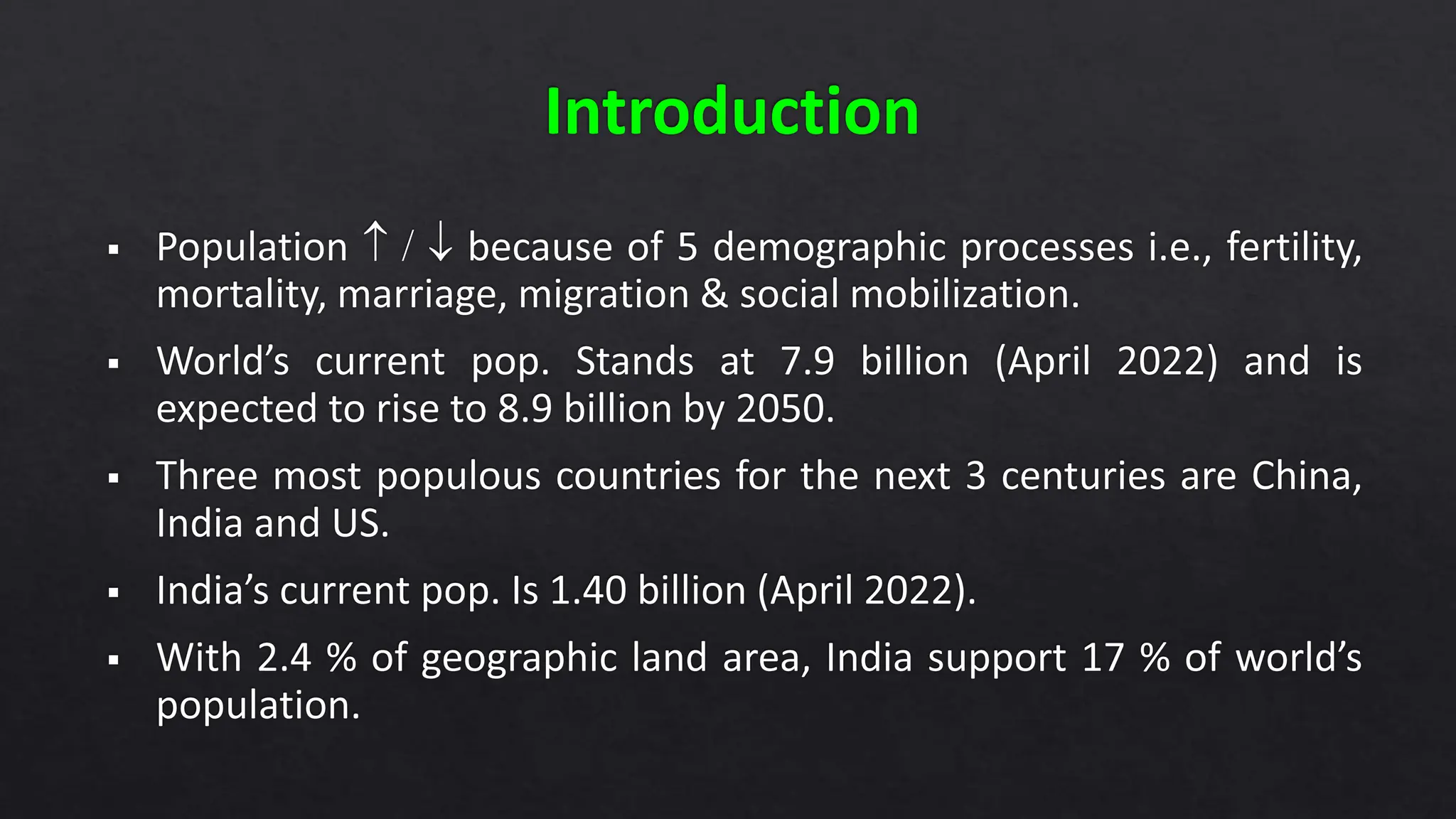 Introduction

▪ Population ↑ / ↓ because of 5 demographic processes i.e., fertility, mortality, marriage, migration & social mobilization.

▪ World’s current pop. Stands at 7.9 billion (April 2022) and is expected to rise to 8.9 billion by 2050.

▪ Three most populous countries for the next 3 centuries are China, India and US.

▪ India’s current pop. Is 1.40 billion (April 2022).

▪ With 2.4 % of geographic land area, India support 17 % of world’s population.